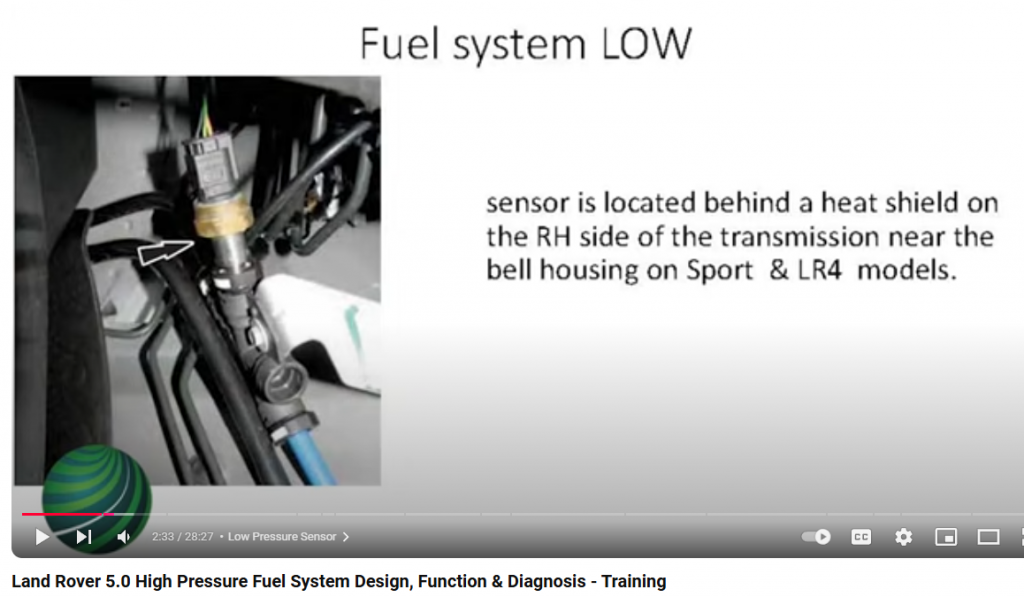 Fuel system LOW

sensor is located behind a heat shield on the RH side of the transmission near the bell housing on Sport & LR4 models.

2:33 / 28:27 • Low Pressure Sensor >

CC

Land Rover 5.0 High Pressure Fuel System Design, Function & Diagnosis - Training